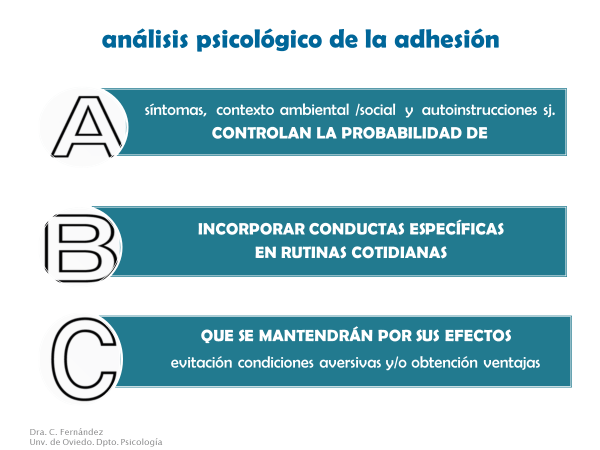 análisis psicológico de la adhesión

A

síntomas, contexto ambiental /social y autoinstrucciones sj.
CONTROLAN LA PROBABILIDAD DE

B

INCORPORAR CONDUCTAS ESPECÍFICAS
EN RUTINAS COTIDIANAS

C

QUE SE MANTENDRÁN POR SUS EFECTOS
evitación condiciones aversivas y/o obtención ventajas

Dra. C. Fernández
Unv. de Oviedo. Dpto. Psicología